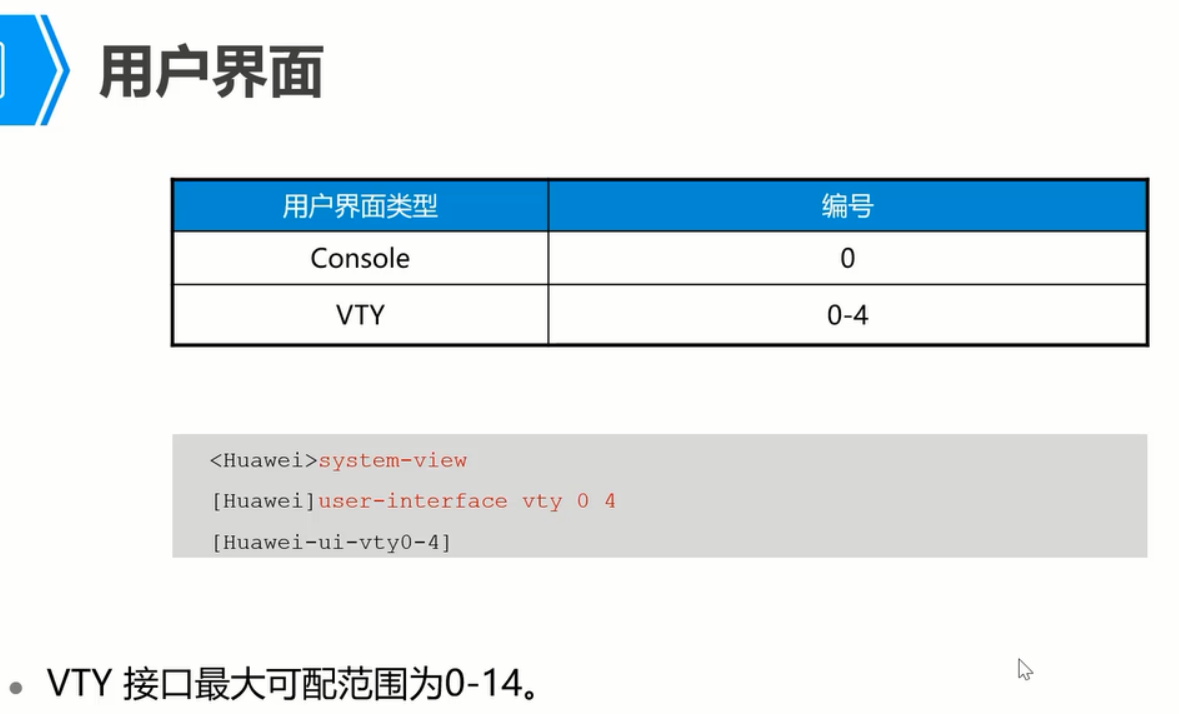 用户界面

| 用户界面类型 | 编号 |
|---|---|
| Console | 0 |
| VTY | 0-4 |

<Huawei>system-view
[Huawei]user-interface vty 0 4
[Huawei-ui-vty0-4]

• VTY 接口最大可配范围为0-14。